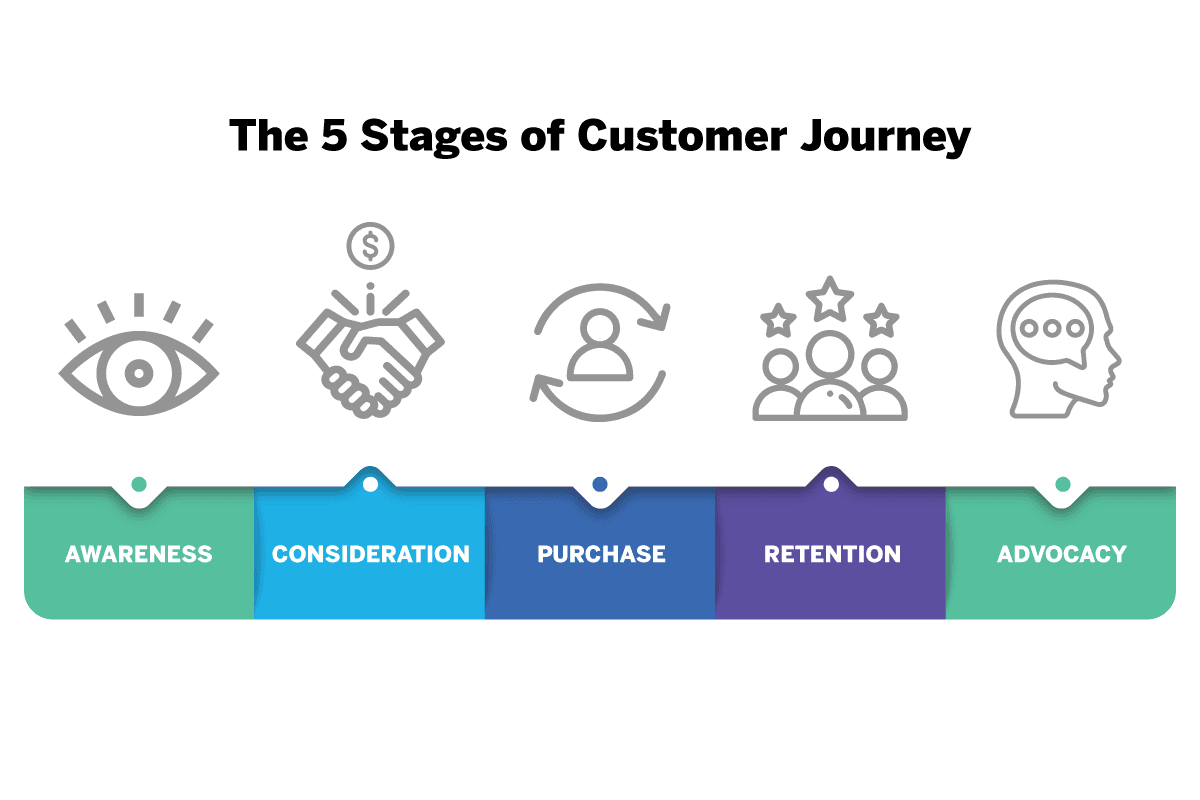 The 5 Stages of Customer Journey

$

AWARENESS

CONSIDERATION

PURCHASE

RETENTION

ADVOCACY